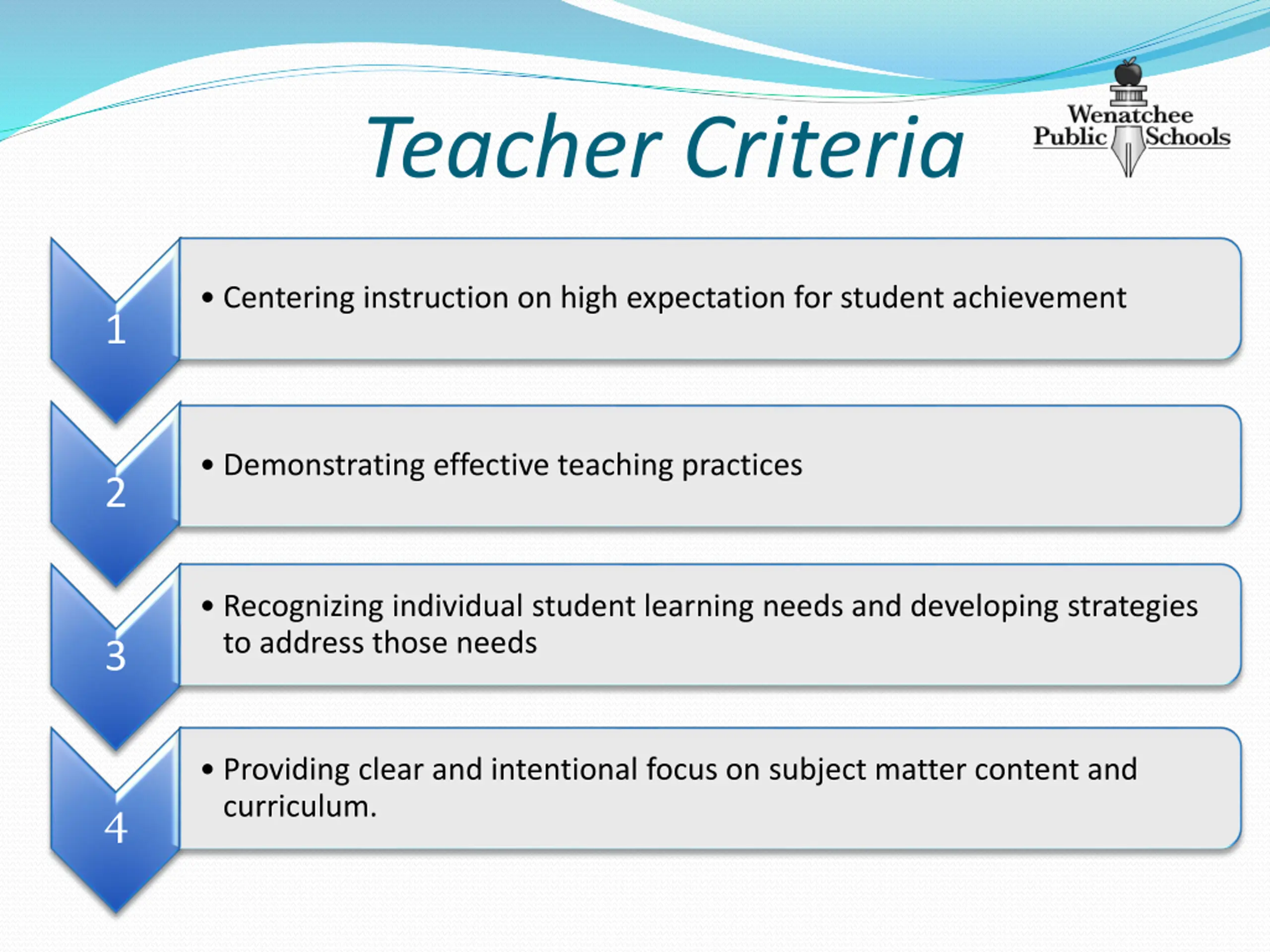 Teacher Criteria

Wenatchee Public Schools

1

• Centering instruction on high expectation for student achievement

2

• Demonstrating effective teaching practices

3

• Recognizing individual student learning needs and developing strategies to address those needs

4

• Providing clear and intentional focus on subject matter content and curriculum.